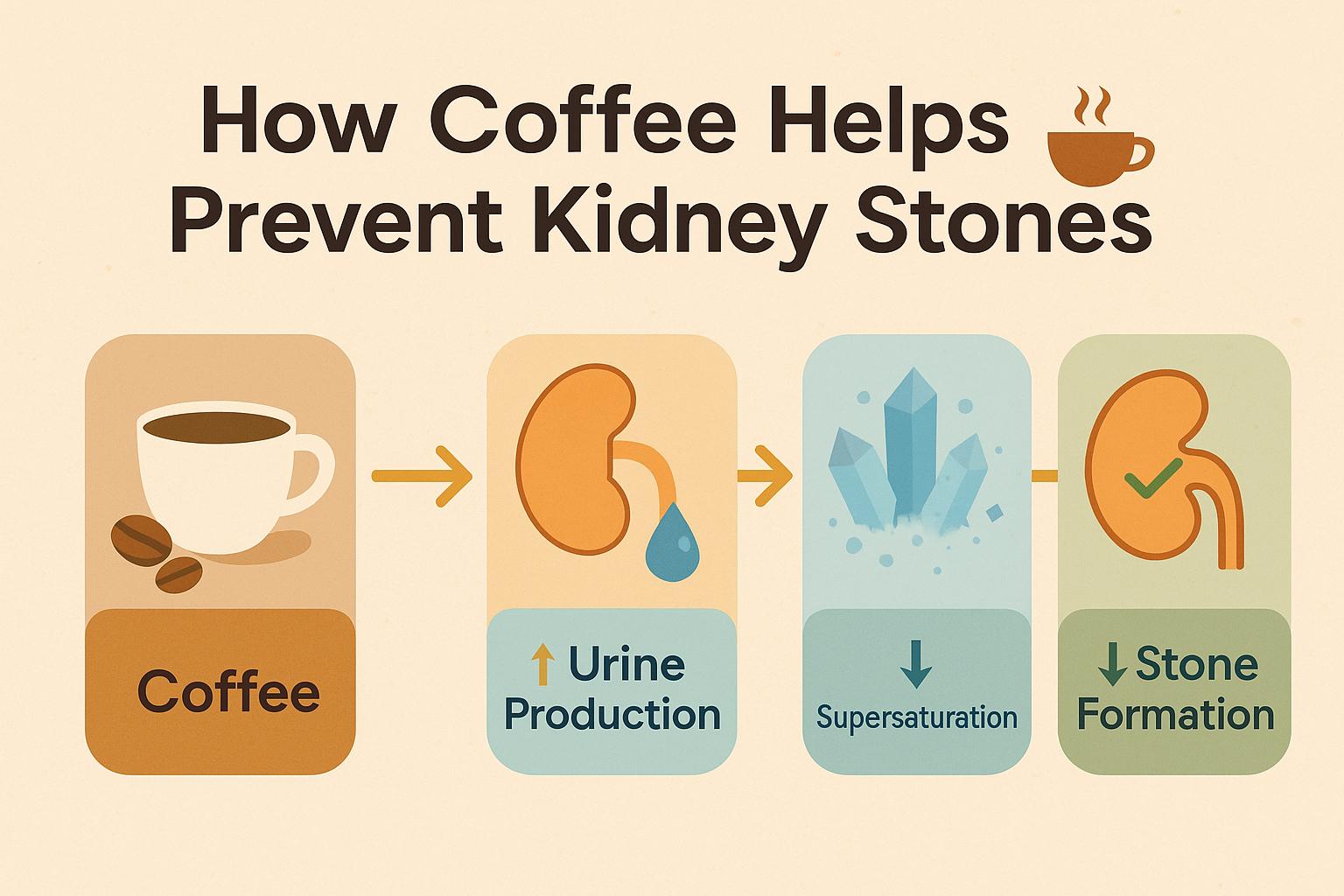 How Coffee Helps Prevent Kidney Stones

Coffee

↑ Urine Production

↓ Supersaturation

↓ Stone Formation